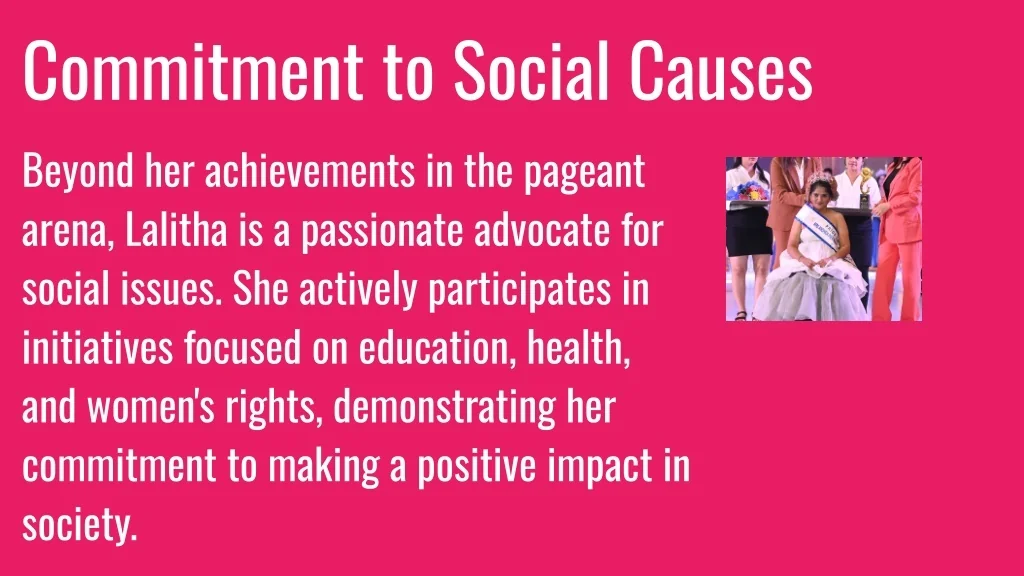 Commitment to Social Causes

Beyond her achievements in the pageant arena, Lalitha is a passionate advocate for social issues. She actively participates in initiatives focused on education, health, and women's rights, demonstrating her commitment to making a positive impact in society.